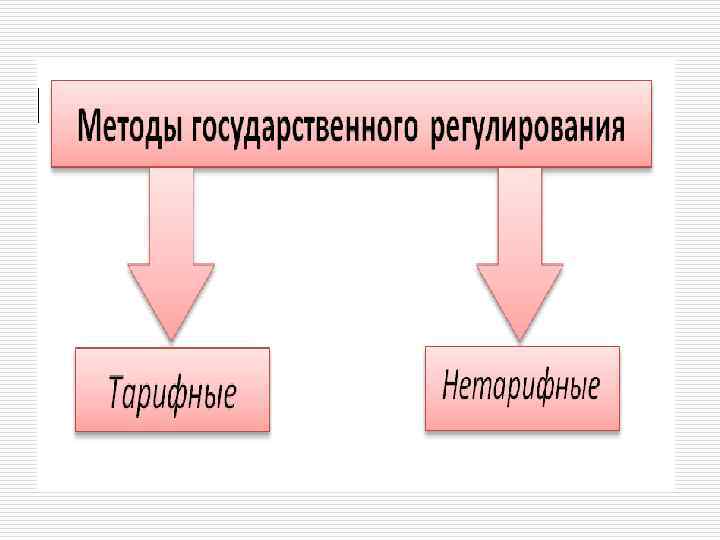 Методы государственного регулирования

Тарифные

Нетарифные